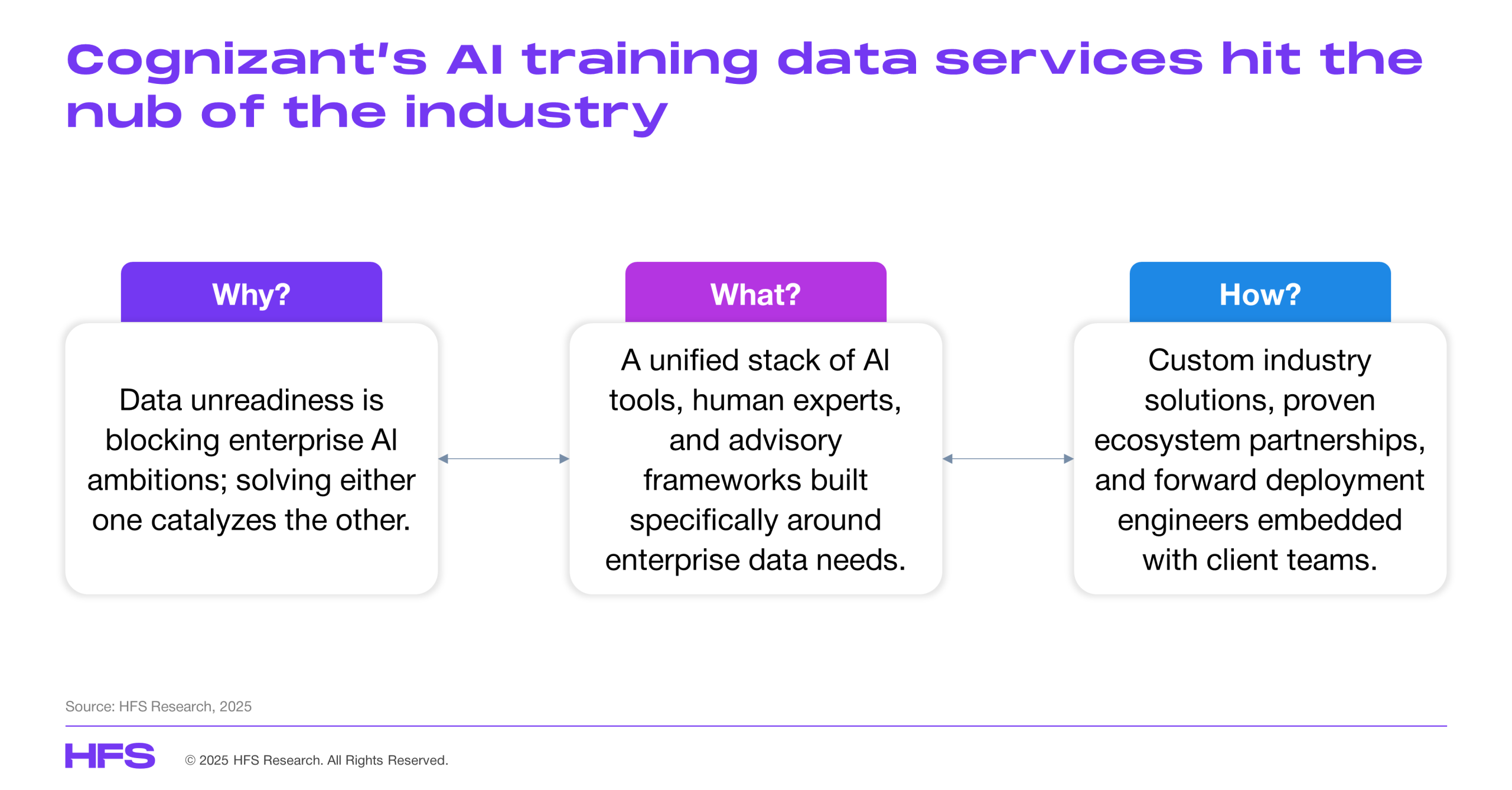 Cognizant's AI training data services hit the nub of the industry

Why?

Data unreadiness is blocking enterprise AI ambitions; solving either one catalyzes the other.

What?

A unified stack of AI tools, human experts, and advisory frameworks built specifically around enterprise data needs.

How?

Custom industry solutions, proven ecosystem partnerships, and forward deployment engineers embedded with client teams.

Source: HFS Research, 2025

HFS

© 2025 HFS Research. All Rights Reserved.